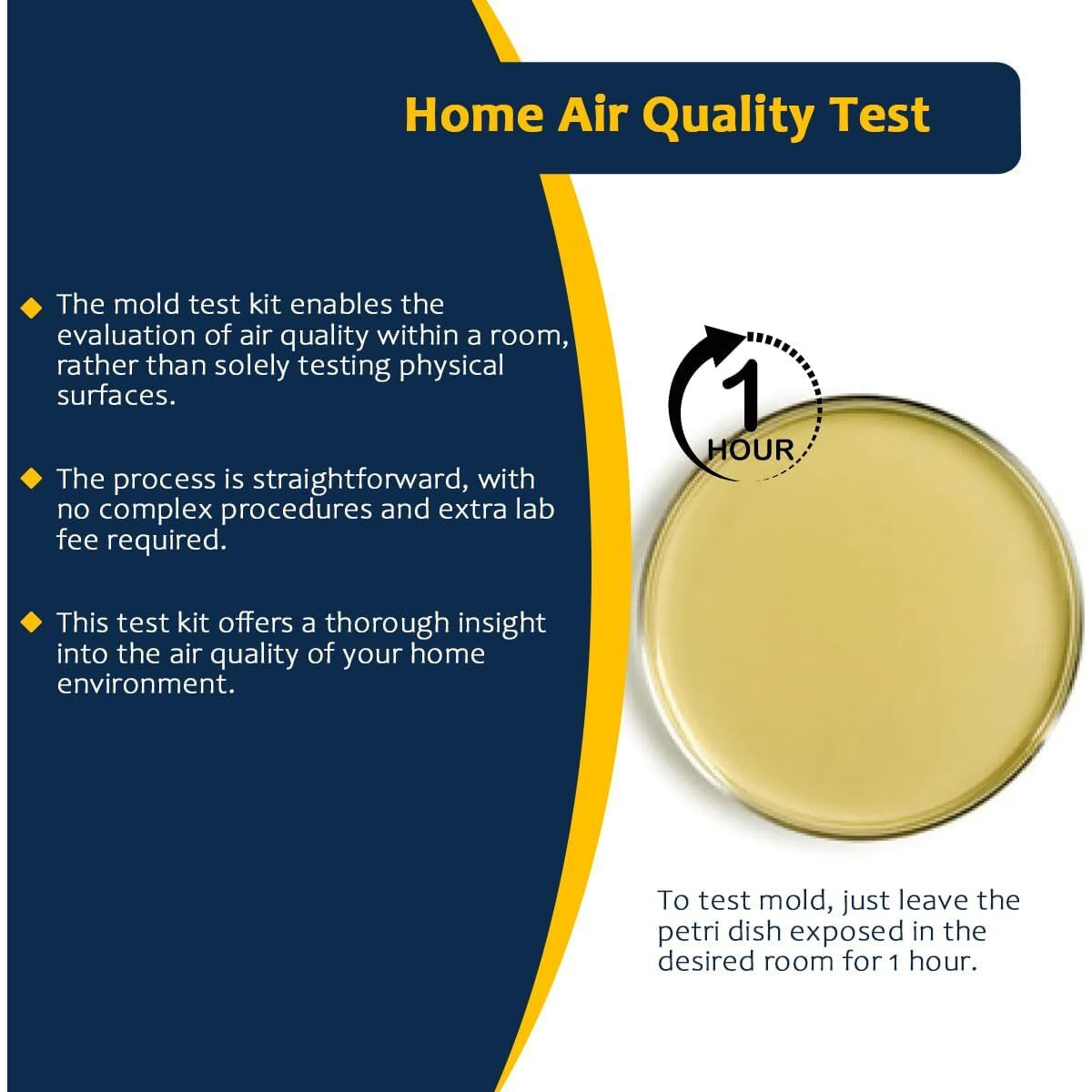 Home Air Quality Test

◆ The mold test kit enables the evaluation of air quality within a room, rather than solely testing physical surfaces.

◆ The process is straightforward, with no complex procedures and extra lab fee required.

◆ This test kit offers a thorough insight into the air quality of your home environment.

1 HOUR

To test mold, just leave the petri dish exposed in the desired room for 1 hour.